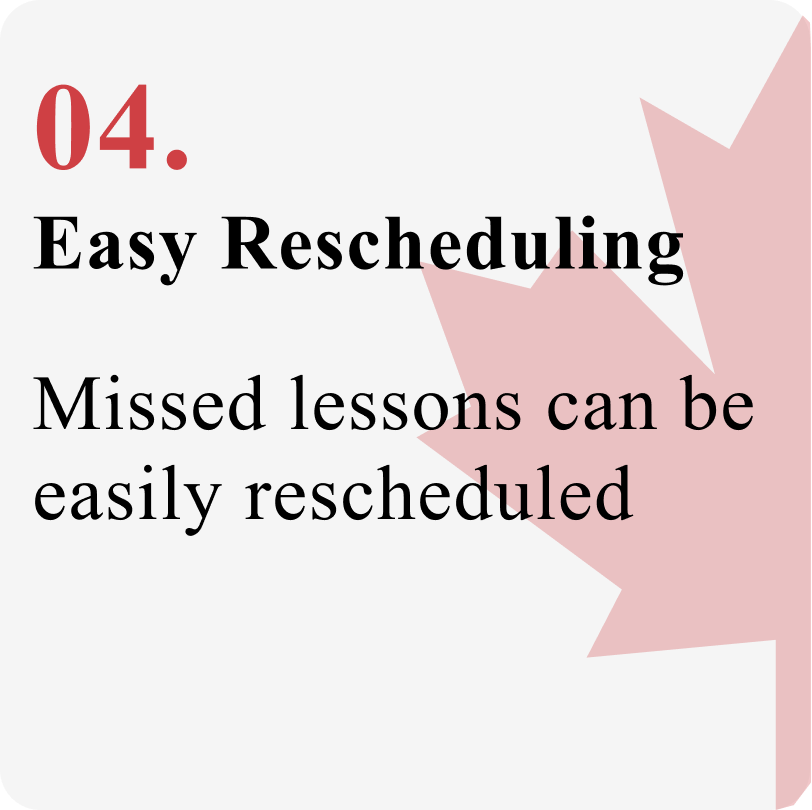 04.

Easy Rescheduling

Missed lessons can be easily rescheduled